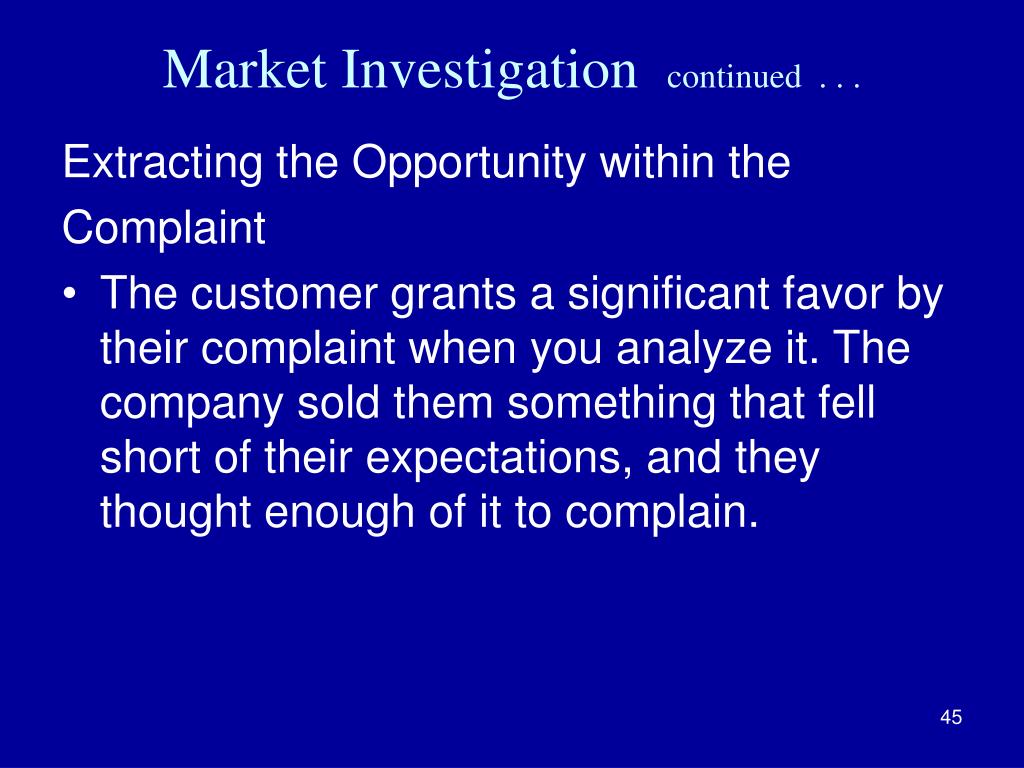 Market Investigation continued . . .

Extracting the Opportunity within the Complaint

• The customer grants a significant favor by their complaint when you analyze it. The company sold them something that fell short of their expectations, and they thought enough of it to complain.

45